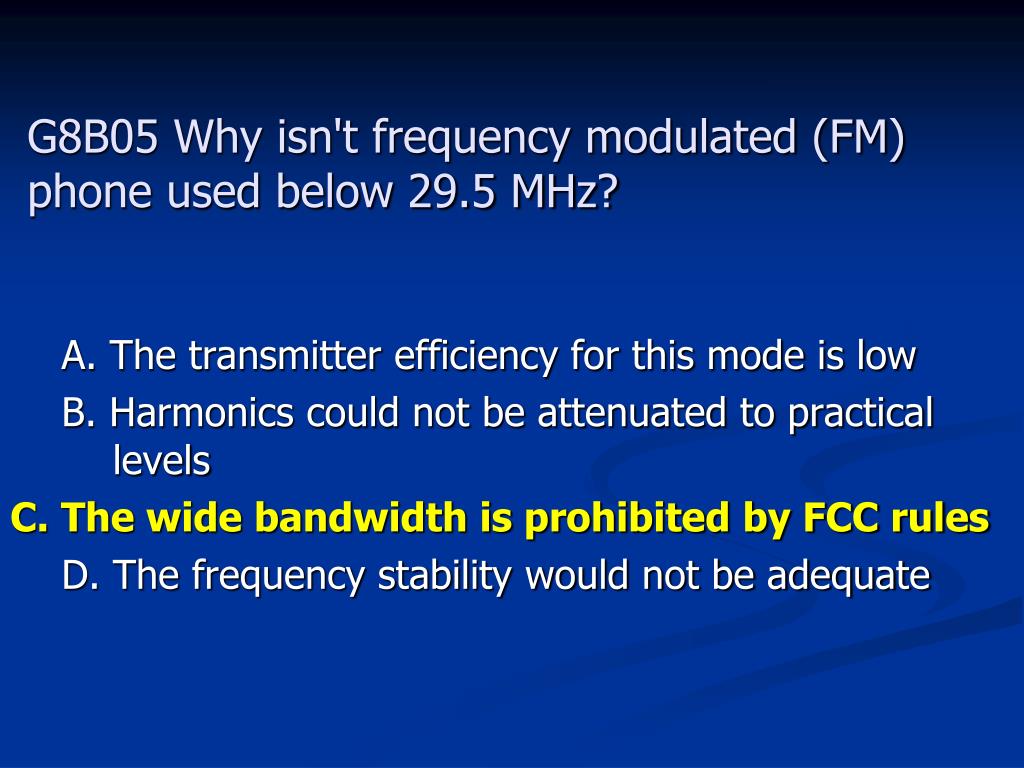 G8B05 Why isn't frequency modulated (FM) phone used below 29.5 MHz?

A. The transmitter efficiency for this mode is low

B. Harmonics could not be attenuated to practical levels

C. The wide bandwidth is prohibited by FCC rules

D. The frequency stability would not be adequate